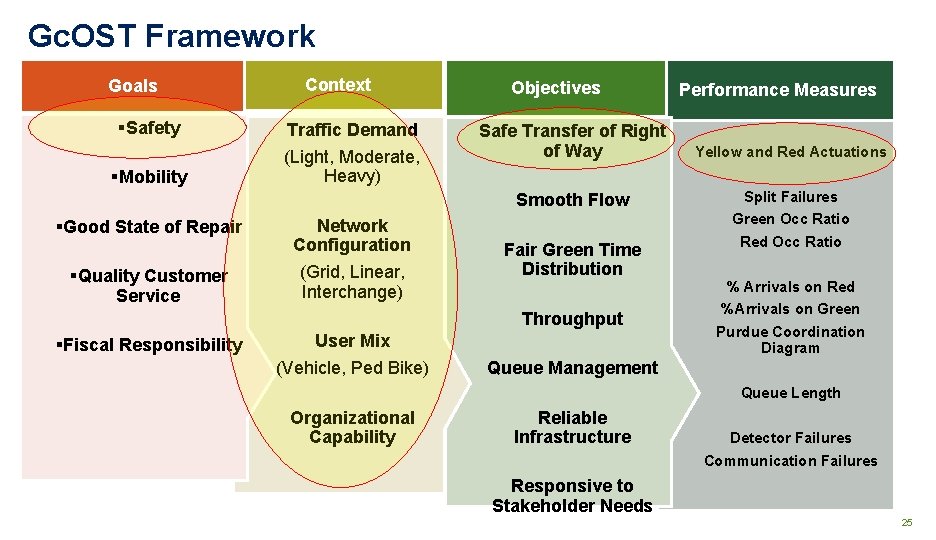 GcOST Framework

Goals

▪Safety

▪Mobility

▪Good State of Repair

▪Quality Customer Service

▪Fiscal Responsibility

Context

Traffic Demand

(Light, Moderate, Heavy)

Network Configuration

(Grid, Linear, Interchange)

User Mix

(Vehicle, Ped Bike)

Organizational Capability

Objectives

Safe Transfer of Right of Way

Smooth Flow

Fair Green Time Distribution

Throughput

Queue Management

Reliable Infrastructure

Responsive to Stakeholder Needs

Performance Measures

Yellow and Red Actuations

Split Failures

Green Occ Ratio

Red Occ Ratio

% Arrivals on Red

%Arrivals on Green

Purdue Coordination Diagram

Queue Length

Detector Failures

Communication Failures

25